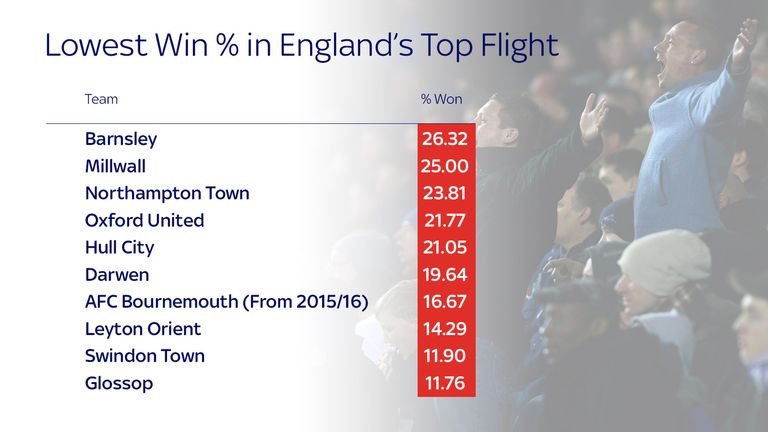 Lowest Win % in England's Top Flight

| Team | % Won |
|---|---|
| Barnsley | 26.32 |
| Millwall | 25.00 |
| Northampton Town | 23.81 |
| Oxford United | 21.77 |
| Hull City | 21.05 |
| Darwen | 19.64 |
| AFC Bournemouth (From 2015/16) | 16.67 |
| Leyton Orient | 14.29 |
| Swindon Town | 11.90 |
| Glossop | 11.76 |